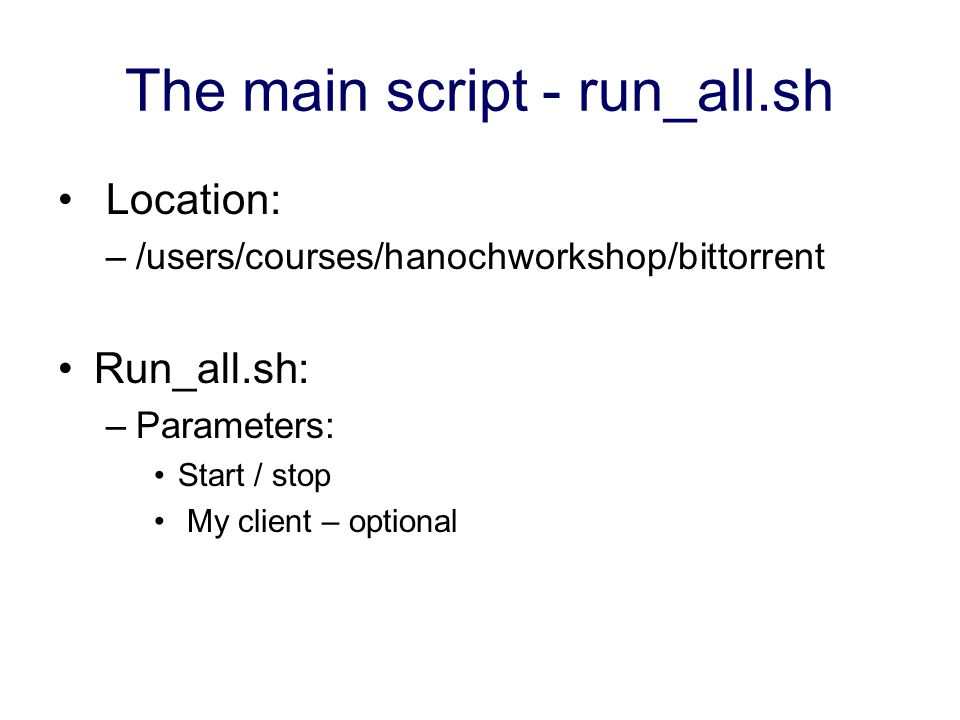 The main script - run_all.sh

• Location:
– /users/courses/hanochworkshop/bittorrent

• Run_all.sh:
– Parameters:
• Start / stop
• My client – optional